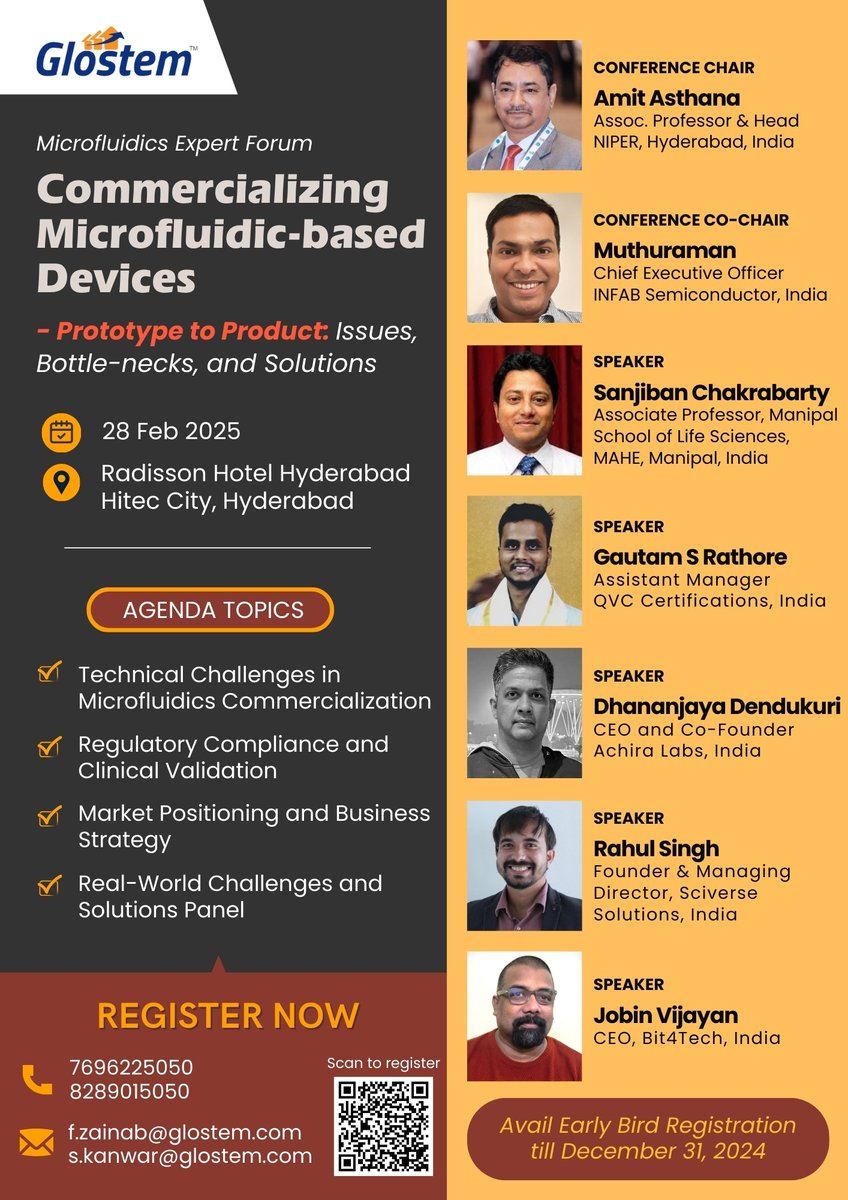 Glostem™

Microfluidics Expert Forum

Commercializing Microfluidic-based Devices

- Prototype to Product: Issues, Bottle-necks, and Solutions

28 Feb 2025

Radisson Hotel Hyderabad Hitec City, Hyderabad

AGENDA TOPICS

Technical Challenges in Microfluidics Commercialization

Regulatory Compliance and Clinical Validation

Market Positioning and Business Strategy

Real-World Challenges and Solutions Panel

REGISTER NOW

7696225050
8289015050

f.zainab@glostem.com
s.kanwar@glostem.com

Scan to register

CONFERENCE CHAIR
Amit Asthana
Assoc. Professor & Head
NIPER, Hyderabad, India

CONFERENCE CO-CHAIR
Muthuraman
Chief Executive Officer
INFAB Semiconductor, India

SPEAKER
Sanjiban Chakrabarty
Associate Professor, Manipal School of Life Sciences, MAHE, Manipal, India

SPEAKER
Gautam S Rathore
Assistant Manager
QVC Certifications, India

SPEAKER
Dhananjaya Dendukuri
CEO and Co-Founder
Achira Labs, India

SPEAKER
Rahul Singh
Founder & Managing Director, Sciverse Solutions, India

SPEAKER
Jobin Vijayan
CEO, Bit4Tech, India

Avail Early Bird Registration till December 31, 2024